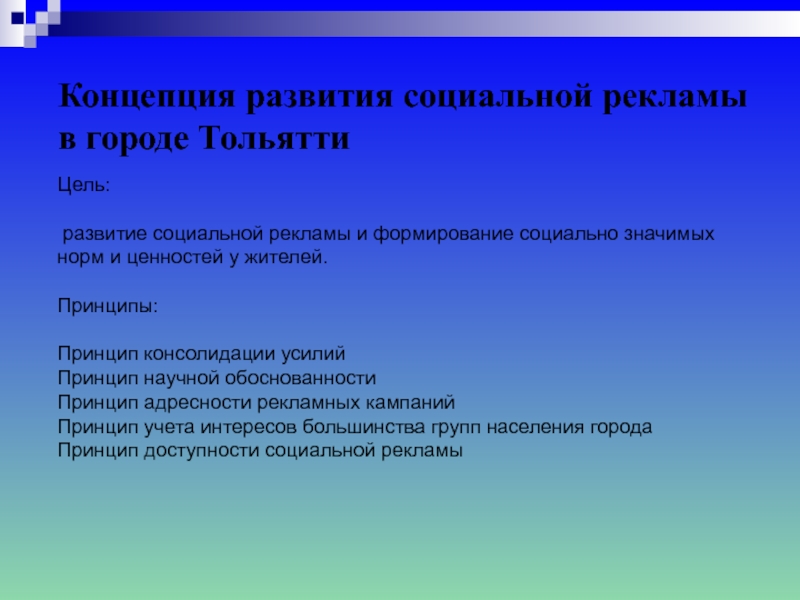 Концепция развития социальной рекламы в городе Тольятти

Цель:

развитие социальной рекламы и формирование социально значимых норм и ценностей у жителей.

Принципы:

Принцип консолидации усилий
Принцип научной обоснованности
Принцип адресности рекламных кампаний
Принцип учета интересов большинства групп населения города
Принцип доступности социальной рекламы